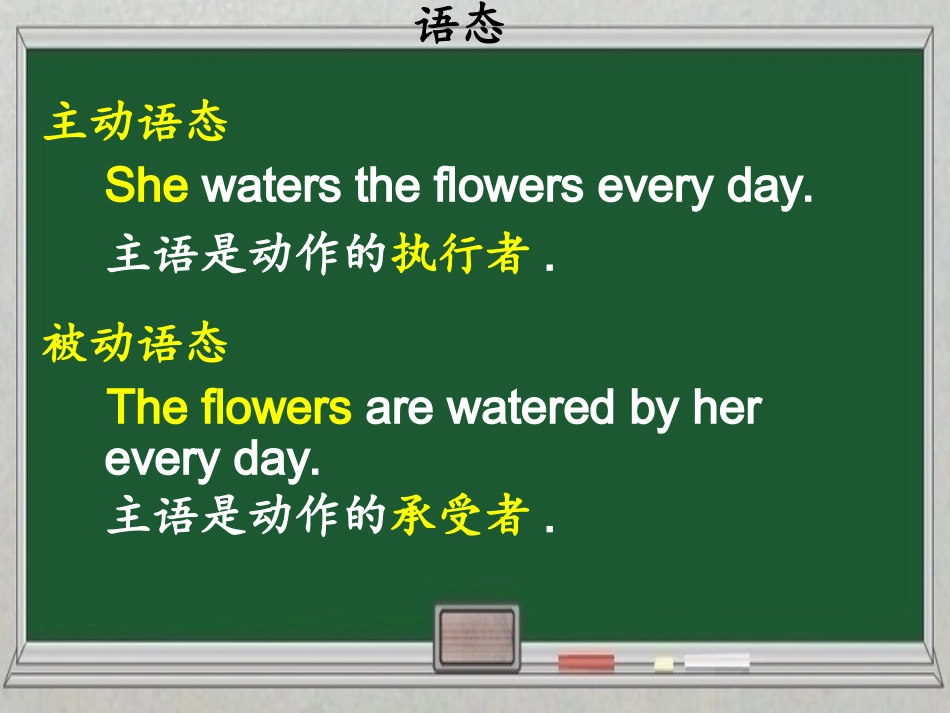 语态

主动语态

She waters the flowers every day.

主语是动作的执行者 .

被动语态

The flowers are watered by her every day.

主语是动作的承受者 .